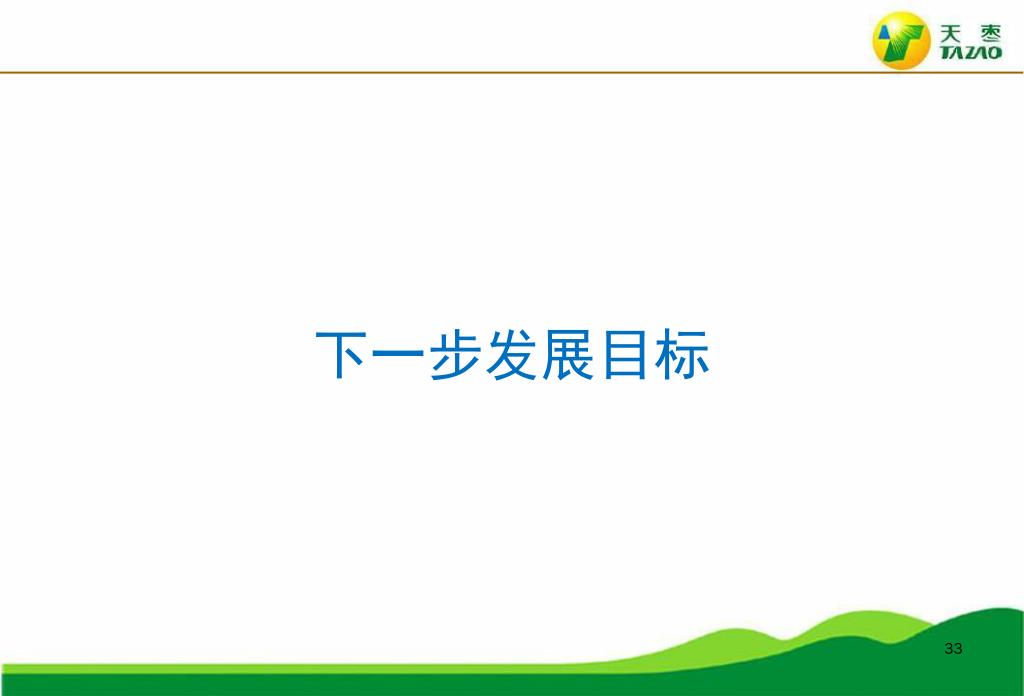 天 枣
TAZAO

下一步发展目标

33